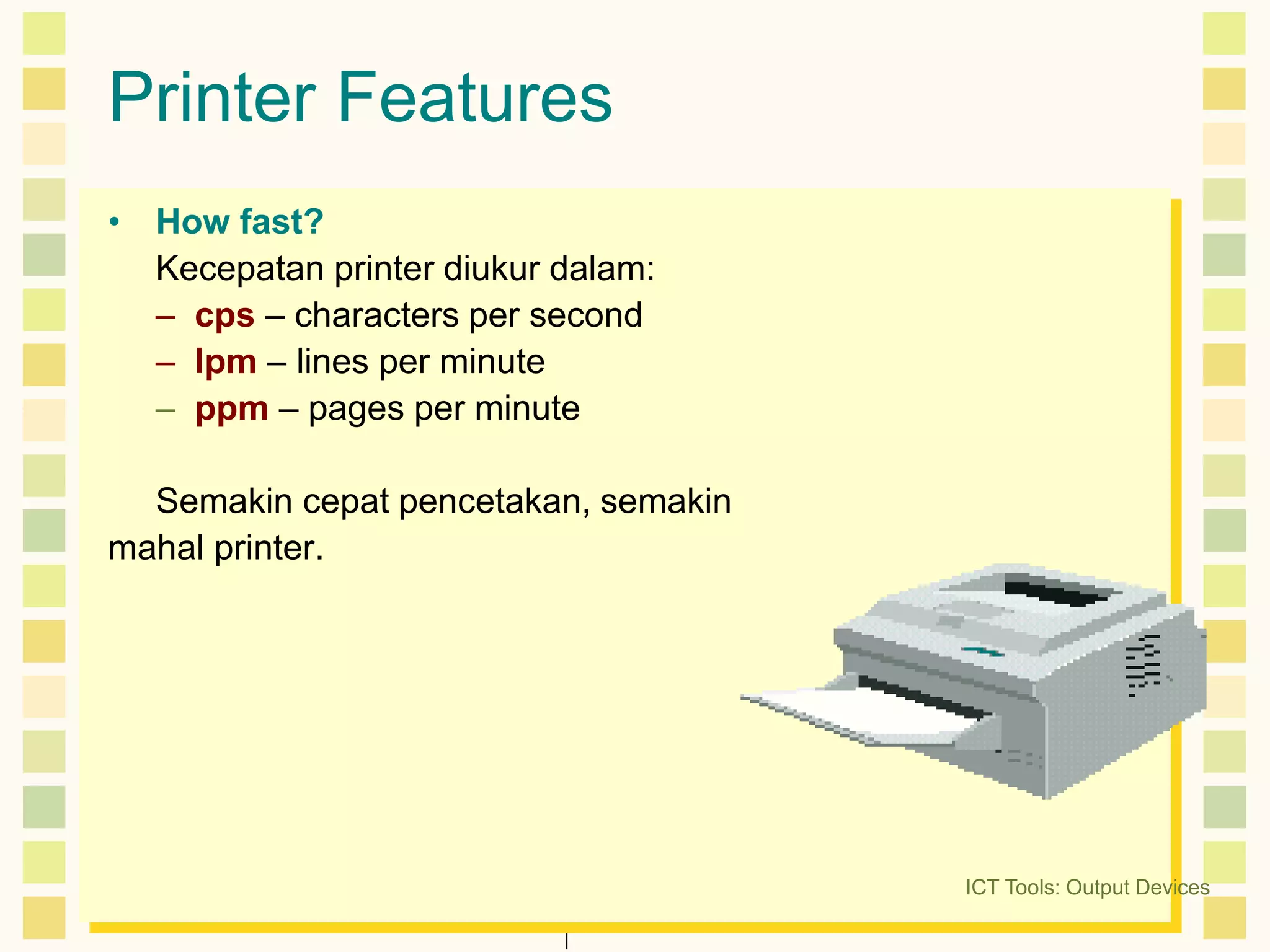 Printer Features

• How fast?
Kecepatan printer diukur dalam:
– cps – characters per second
– lpm – lines per minute
– ppm – pages per minute

Semakin cepat pencetakan, semakin mahal printer.

ICT Tools: Output Devices